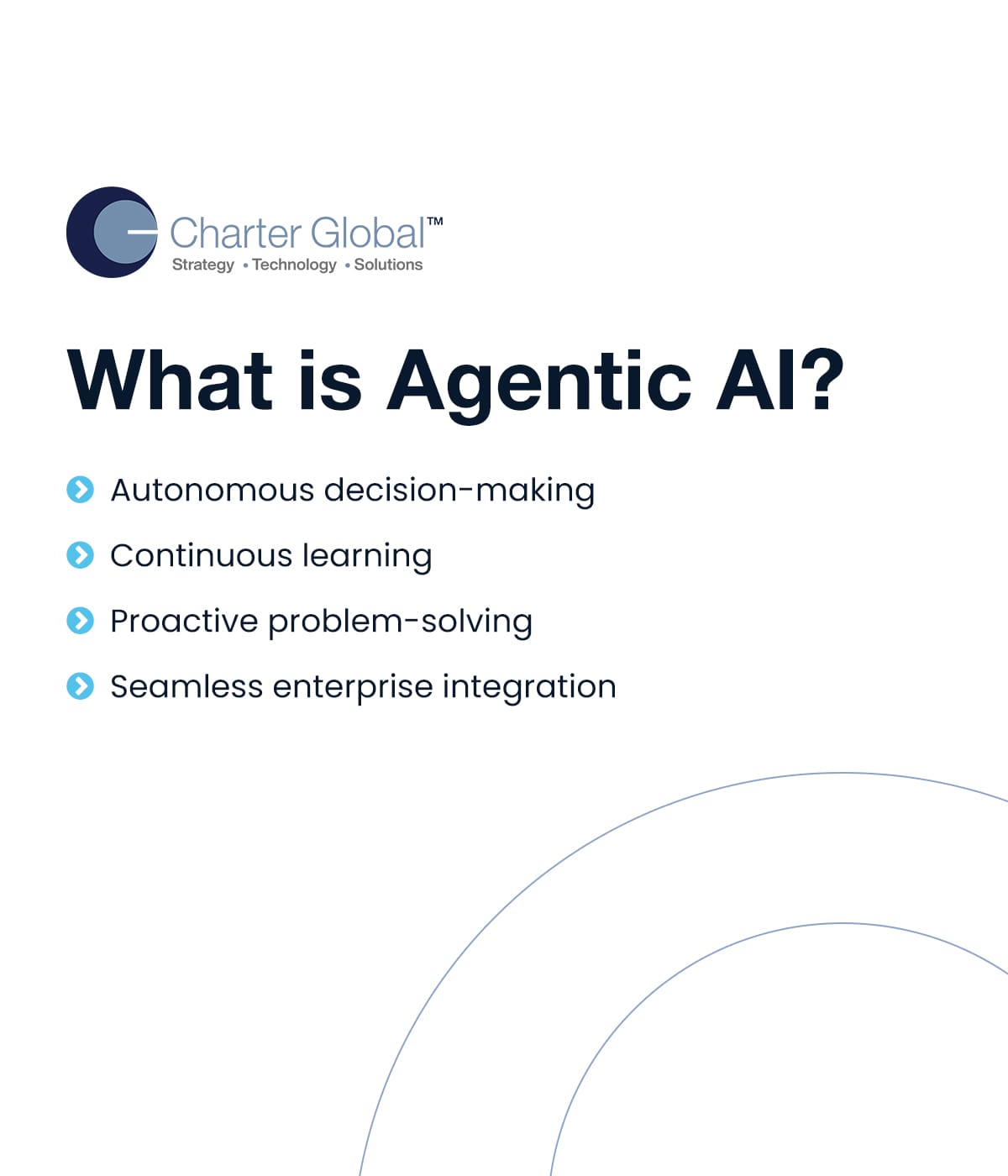 Charter Global™
Strategy • Technology • Solutions

What is Agentic AI?

Autonomous decision-making

Continuous learning

Proactive problem-solving

Seamless enterprise integration